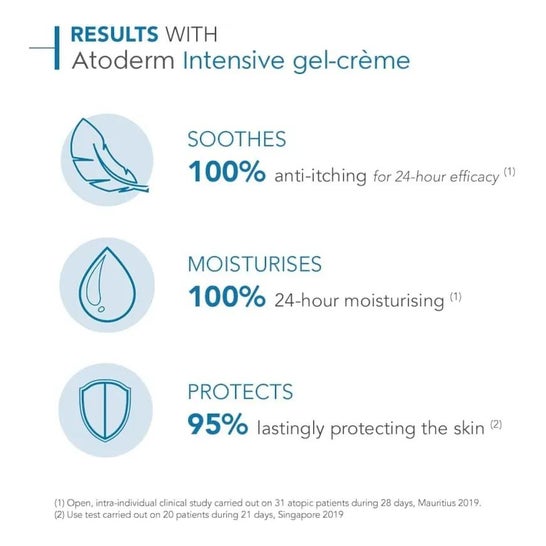 RESULTS WITH
Atoderm Intensive gel-crème

SOOTHES
100% anti-itching for 24-hour efficacy (1)

MOISTURISES
100% 24-hour moisturising (1)

PROTECTS
95% lastingly protecting the skin (2)

(1) Open, intra-individual clinical study carried out on 31 atopic patients during 28 days, Mauritius 2019.
(2) Use test carried out on 20 patients during 21 days, Singapore 2019